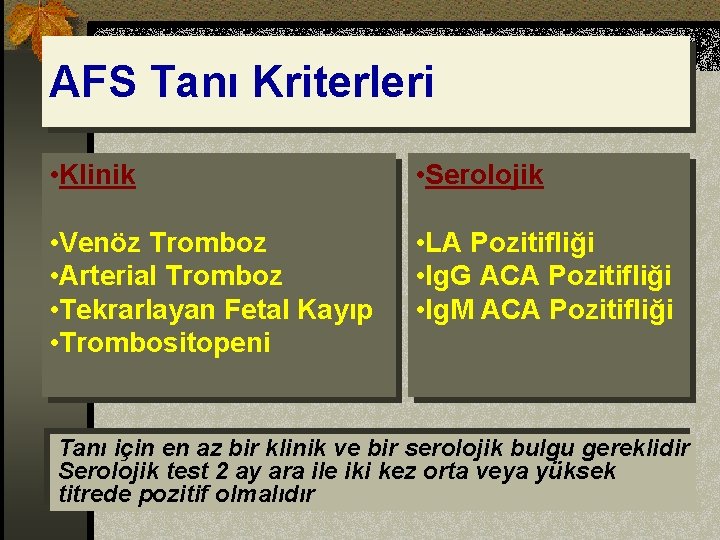 AFS Tanı Kriterleri

•Klinik

•Venöz Tromboz
•Arterial Tromboz
•Tekrarlayan Fetal Kayıp
•Trombositopeni

•Serolojik

•LA Pozitifliği
•IgG ACA Pozitifliği
•IgM ACA Pozitifliği

Tanı için en az bir klinik ve bir serolojik bulgu gereklidir
Serolojik test 2 ay ara ile iki kez orta veya yüksek titrede pozitif olmalıdır